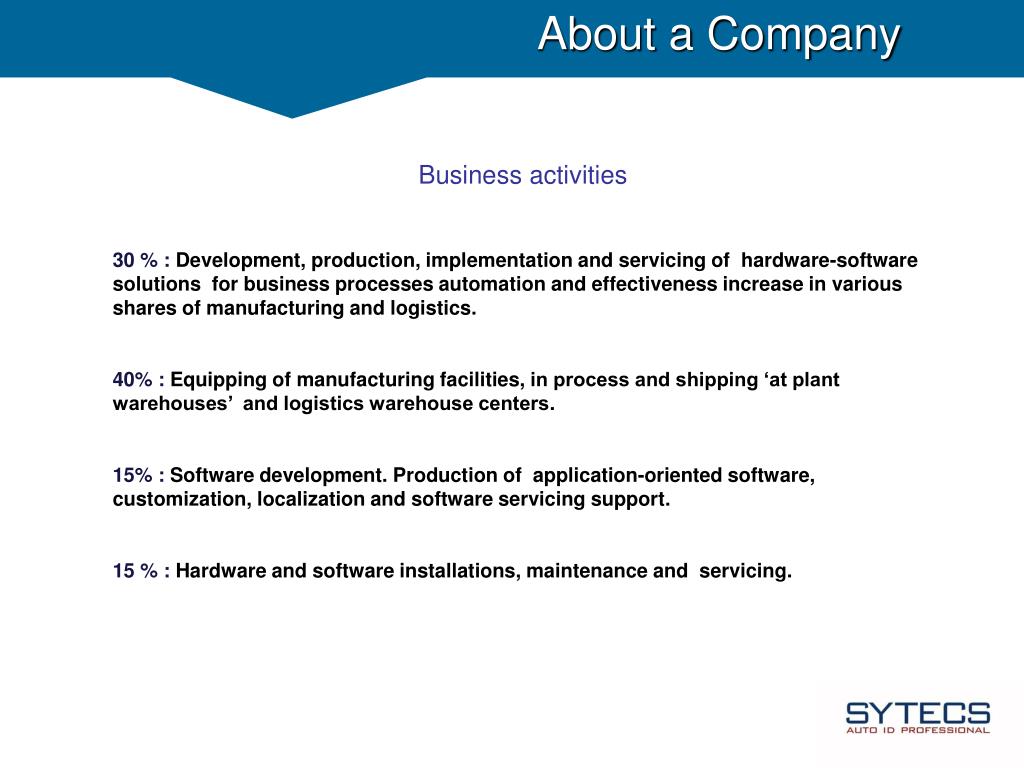 About a Company

Business activities

30 % : Development, production, implementation and servicing of hardware-software solutions for business processes automation and effectiveness increase in various shares of manufacturing and logistics.

40% : Equipping of manufacturing facilities, in process and shipping ‘at plant warehouses’ and logistics warehouse centers.

15% : Software development. Production of application-oriented software, customization, localization and software servicing support.

15 % : Hardware and software installations, maintenance and servicing.

SYTECS
AUTO ID PROFESSIONAL